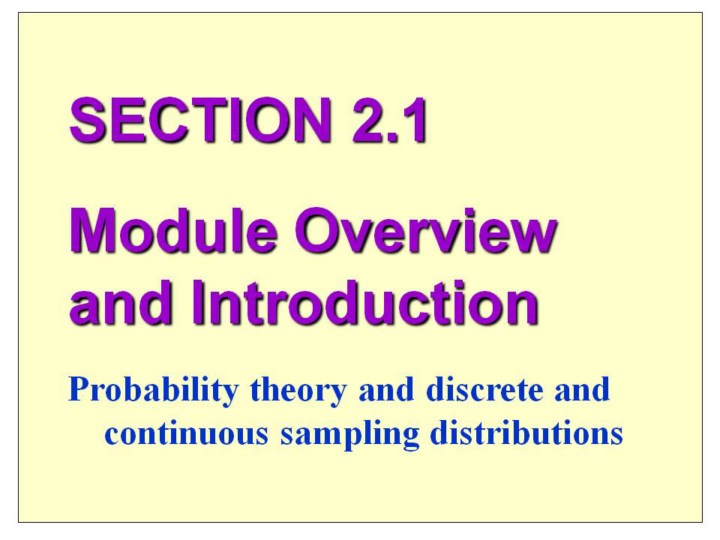 SECTION 2.1

Module Overview and Introduction

Probability theory and discrete and continuous sampling distributions